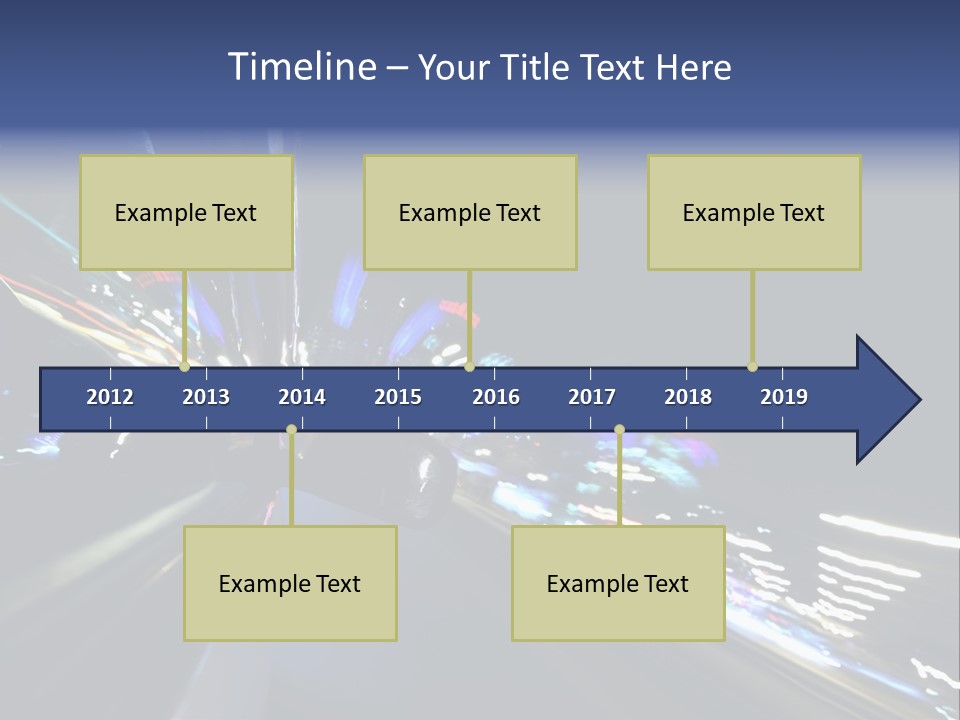 Timeline – Your Title Text Here

Example Text

Example Text

Example Text

2012 2013 2014 2015 2016 2017 2018 2019

Example Text

Example Text